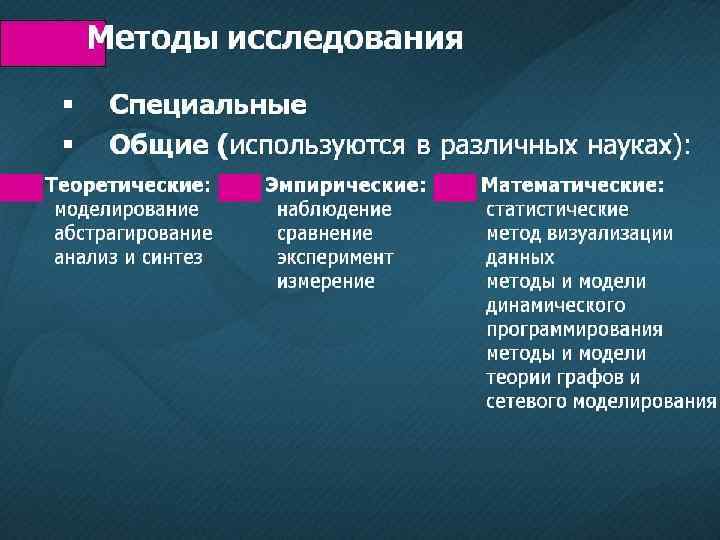 Методы исследования

▪ Специальные
▪ Общие (используются в различных науках):

Теоретические:
моделирование
абстрагирование
анализ и синтез

Эмпирические:
наблюдение
сравнение
эксперимент
измерение

Математические:
статистические
метод визуализации данных
методы и модели динамического программирования
методы и модели теории графов и сетевого моделирования